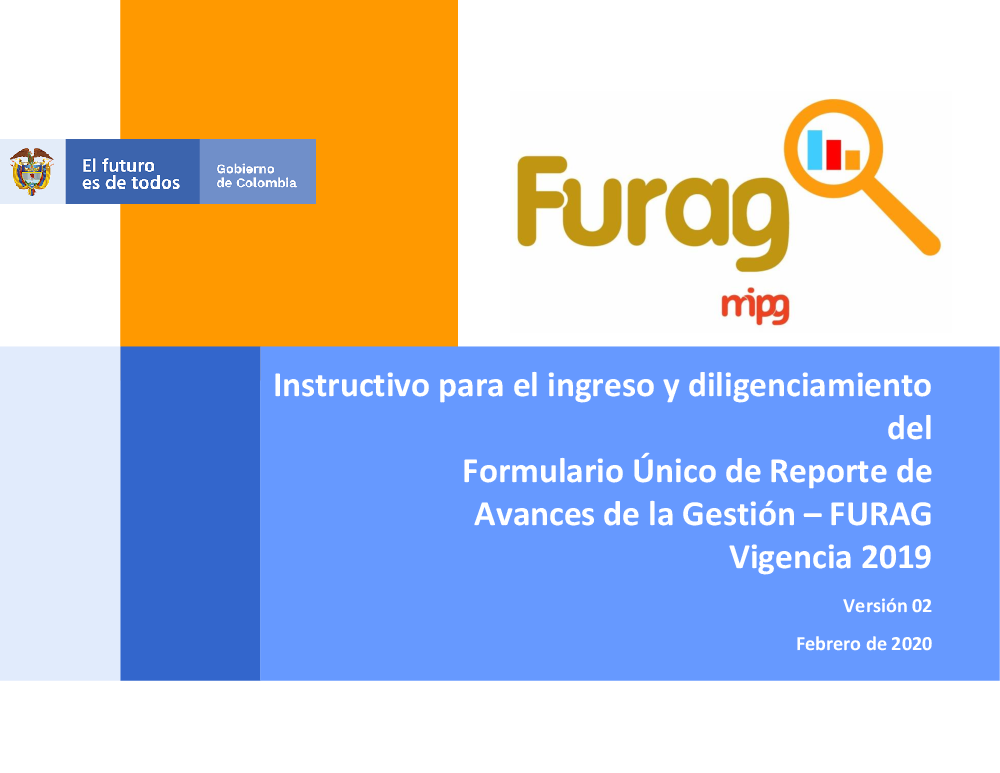 El futuro es de todos

Gobierno de Colombia

Furag

mipg

Instructivo para el ingreso y diligenciamiento del Formulario Único de Reporte de Avances de la Gestión – FURAG Vigencia 2019

Versión 02

Febrero de 2020